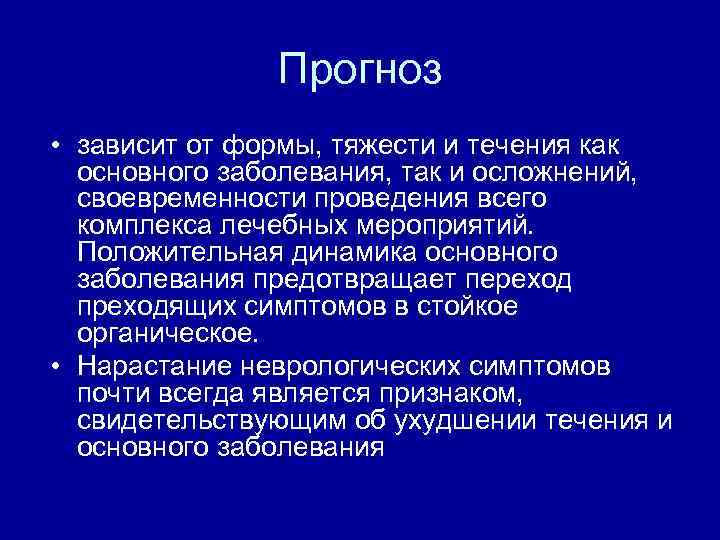 Прогноз

• зависит от формы, тяжести и течения как основного заболевания, так и осложнений, своевременности проведения всего комплекса лечебных мероприятий. Положительная динамика основного заболевания предотвращает переход преходящих симптомов в стойкое органическое.

• Нарастание неврологических симптомов почти всегда является признаком, свидетельствующим об ухудшении течения и основного заболевания